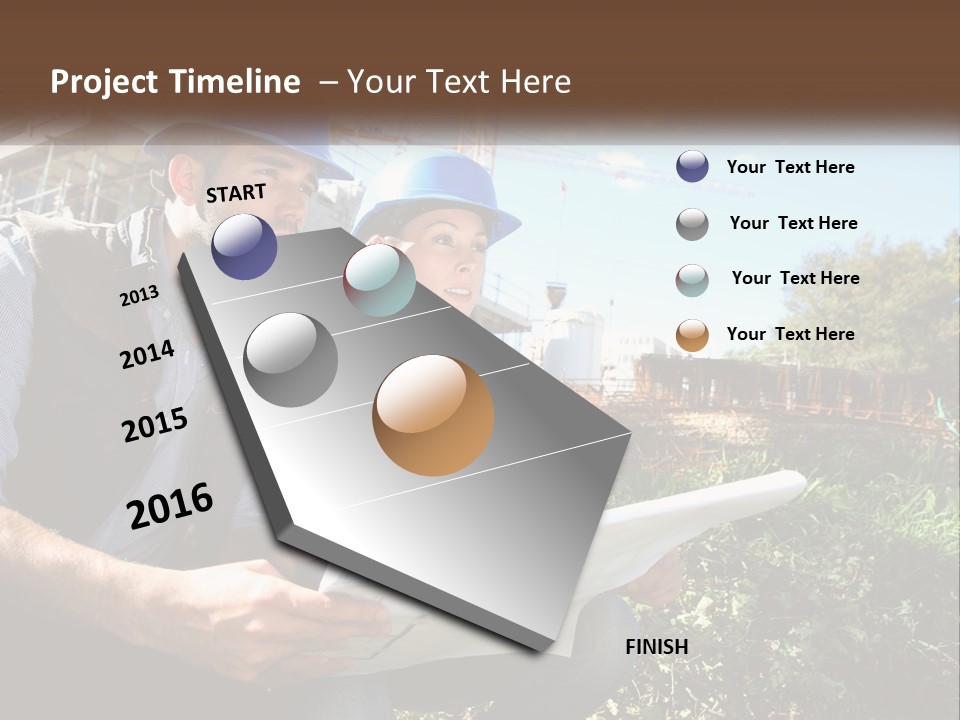 Project Timeline – Your Text Here

START

2013

2014

2015

2016

FINISH

Your Text Here

Your Text Here

Your Text Here

Your Text Here